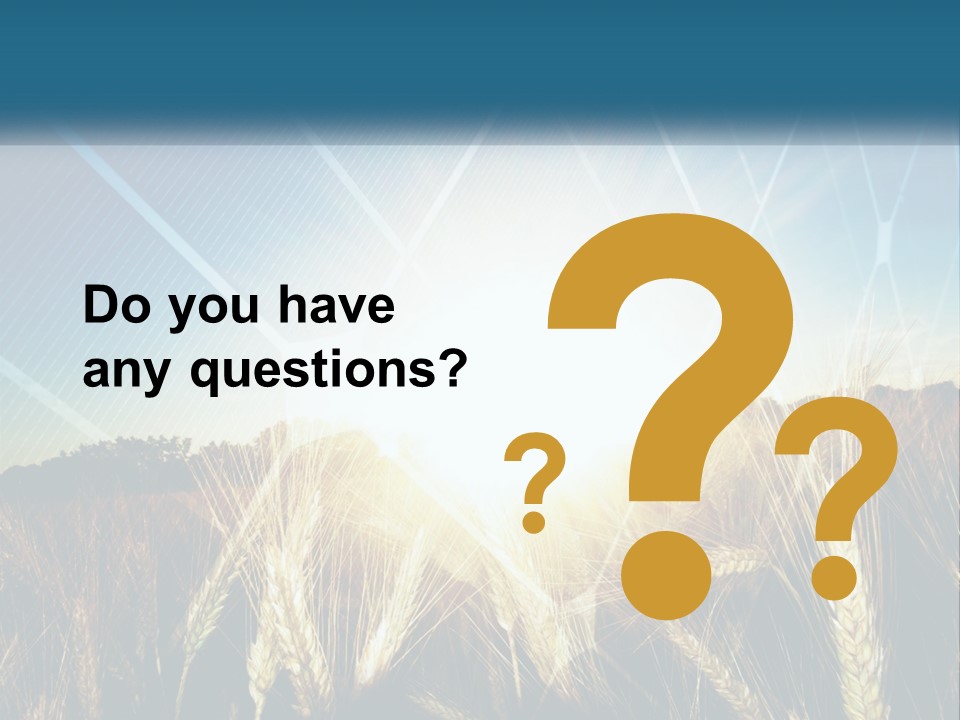 Do you have any questions?

? ? ?